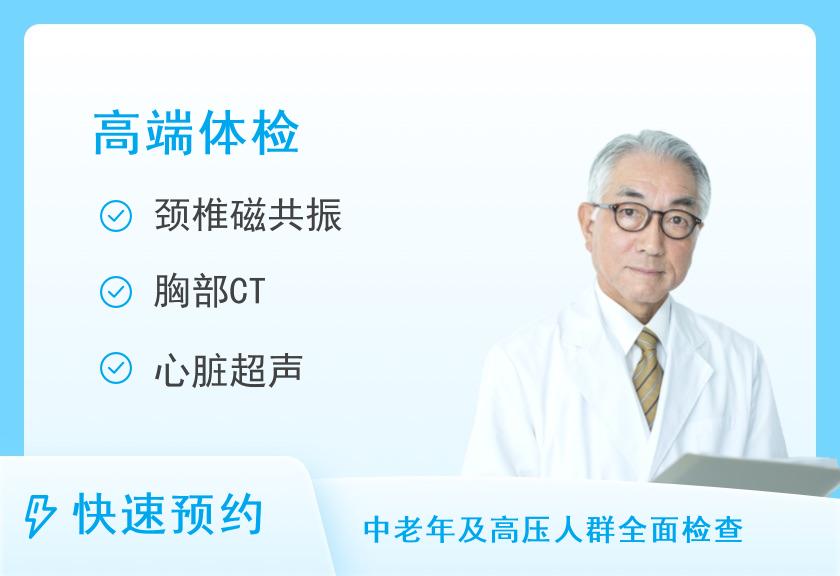 高端体检

颈椎磁共振

胸部CT

心脏超声

快速预约

中老年及高压人群全面检查